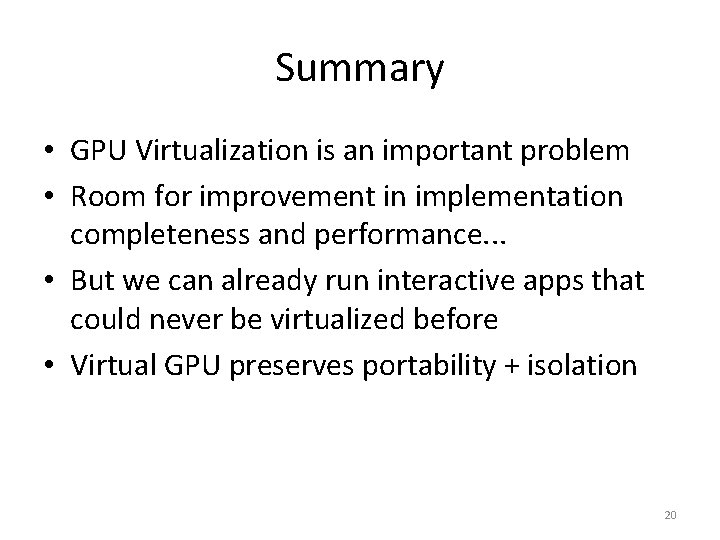 Summary

• GPU Virtualization is an important problem
• Room for improvement in implementation completeness and performance...
• But we can already run interactive apps that could never be virtualized before
• Virtual GPU preserves portability + isolation

20